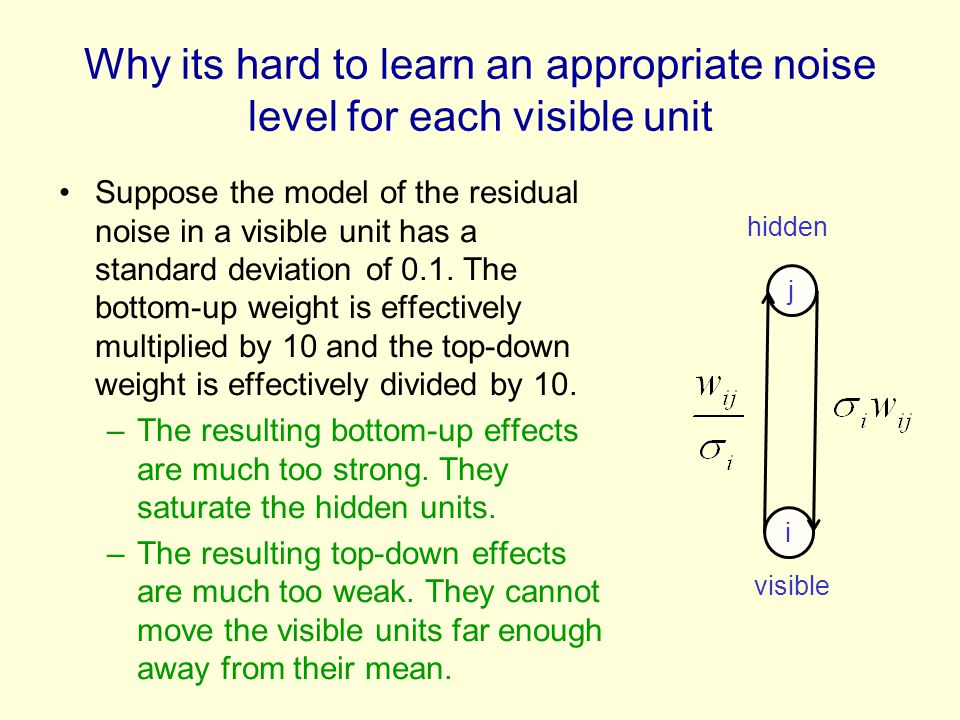 Why its hard to learn an appropriate noise level for each visible unit

• Suppose the model of the residual noise in a visible unit has a standard deviation of 0.1. The bottom-up weight is effectively multiplied by 10 and the top-down weight is effectively divided by 10.
– The resulting bottom-up effects are much too strong. They saturate the hidden units.
– The resulting top-down effects are much too weak. They cannot move the visible units far enough away from their mean.

hidden

j

$\frac{w_{ij}}{\sigma_i}$

$\sigma_i w_{ij}$

i

visible